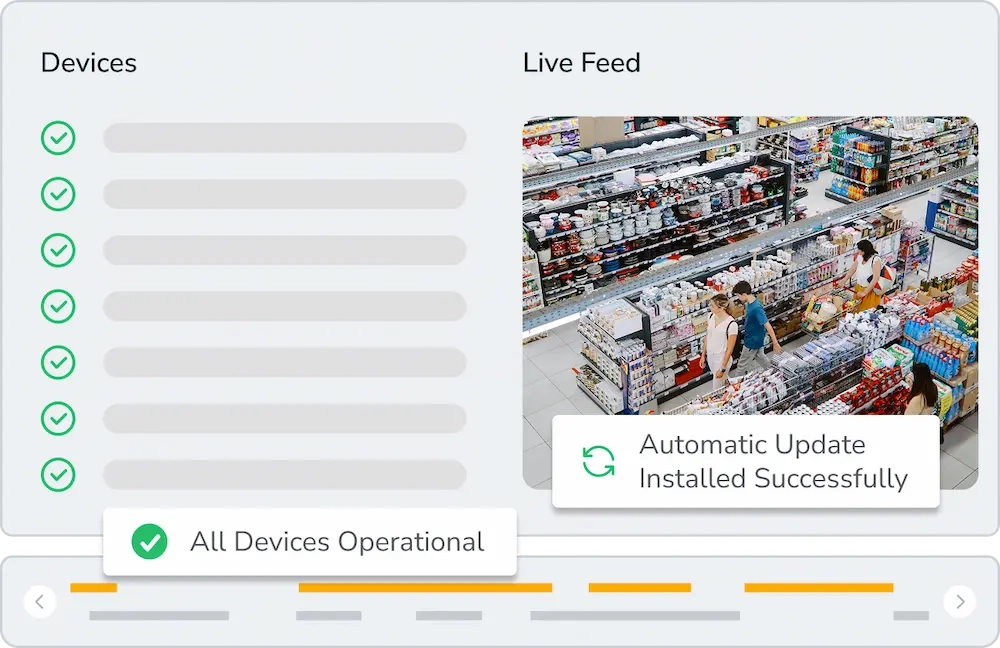 Devices

Live Feed

Automatic Update Installed Successfully

All Devices Operational